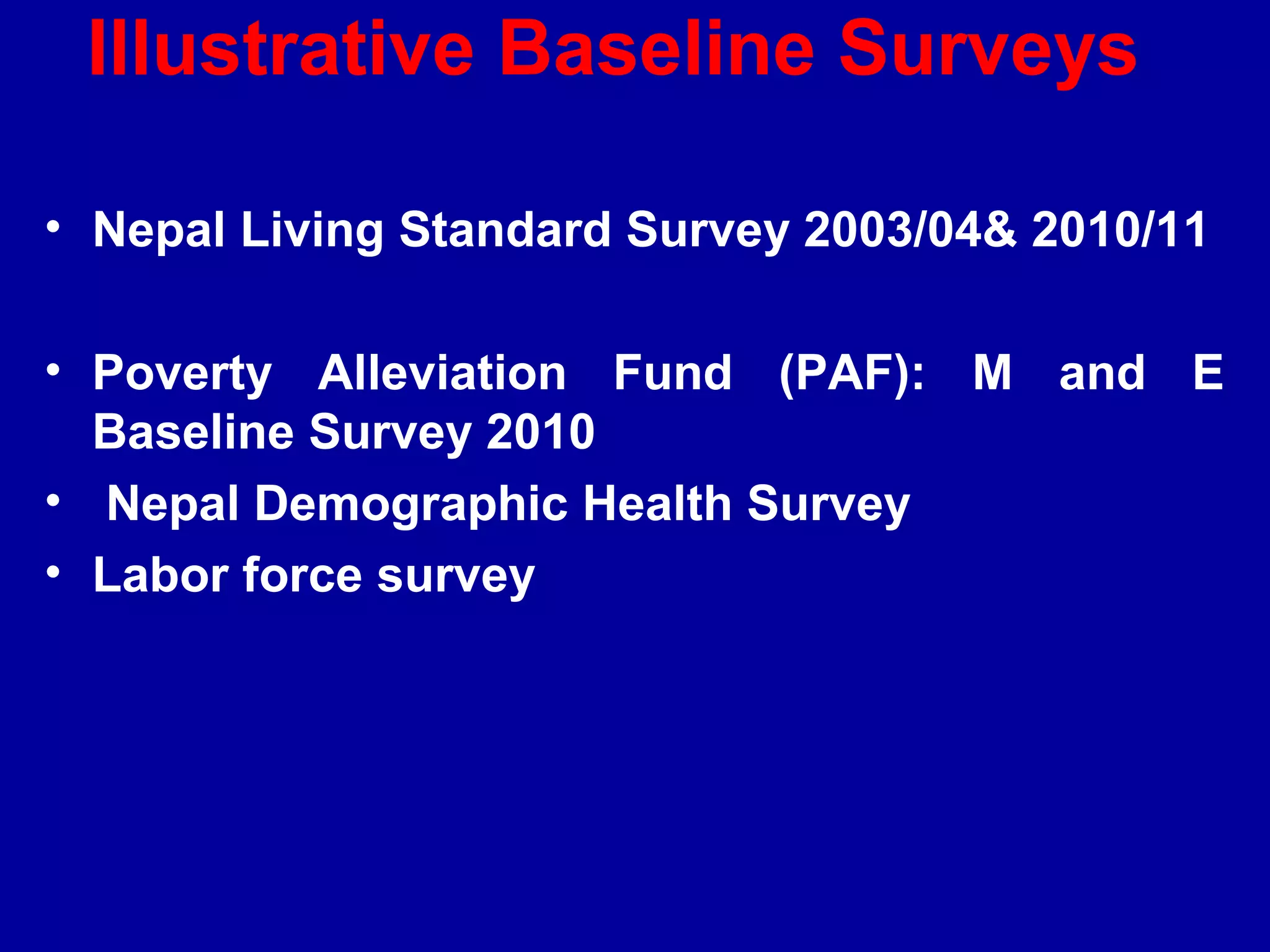 Illustrative Baseline Surveys

• Nepal Living Standard Survey 2003/04& 2010/11

• Poverty Alleviation Fund (PAF): M and E Baseline Survey 2010
• Nepal Demographic Health Survey
• Labor force survey